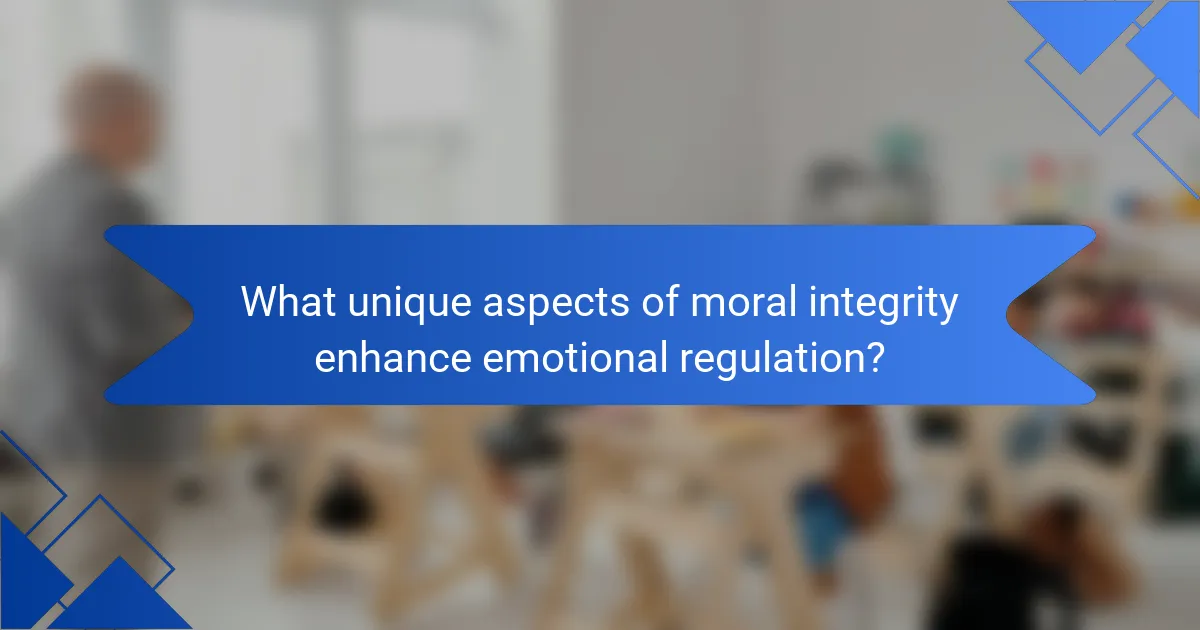 What unique aspects of moral integrity enhance emotional regulation?